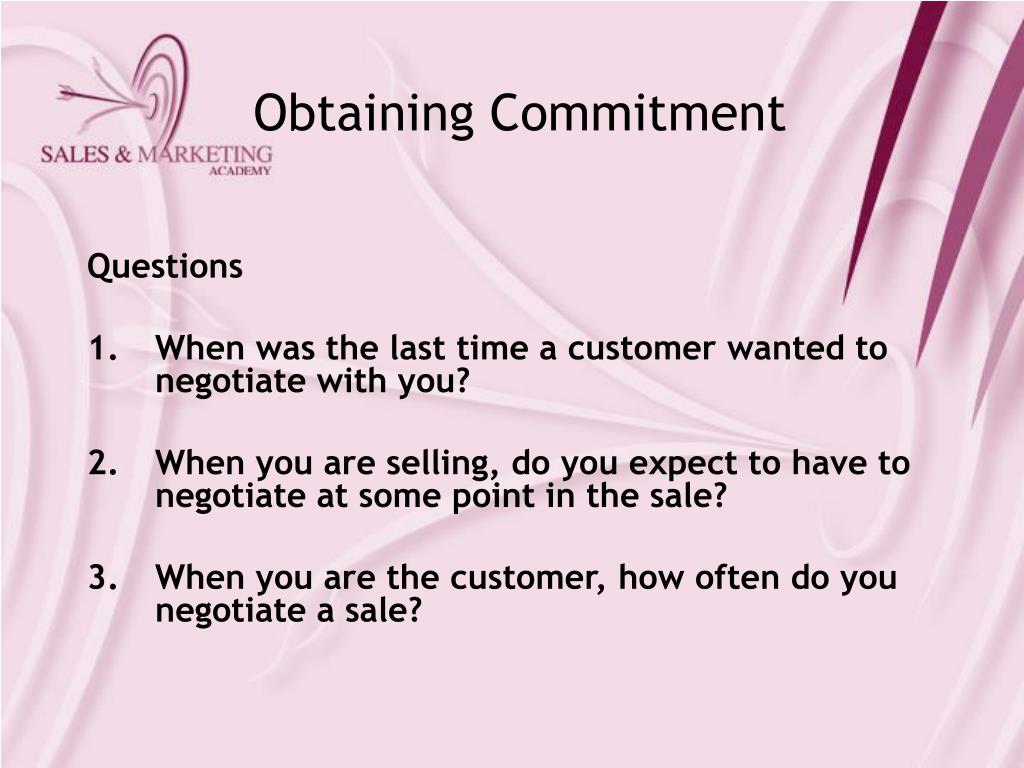 SALES & MARKETING
ACADEMY

Obtaining Commitment

Questions

1. When was the last time a customer wanted to negotiate with you?

2. When you are selling, do you expect to have to negotiate at some point in the sale?

3. When you are the customer, how often do you negotiate a sale?